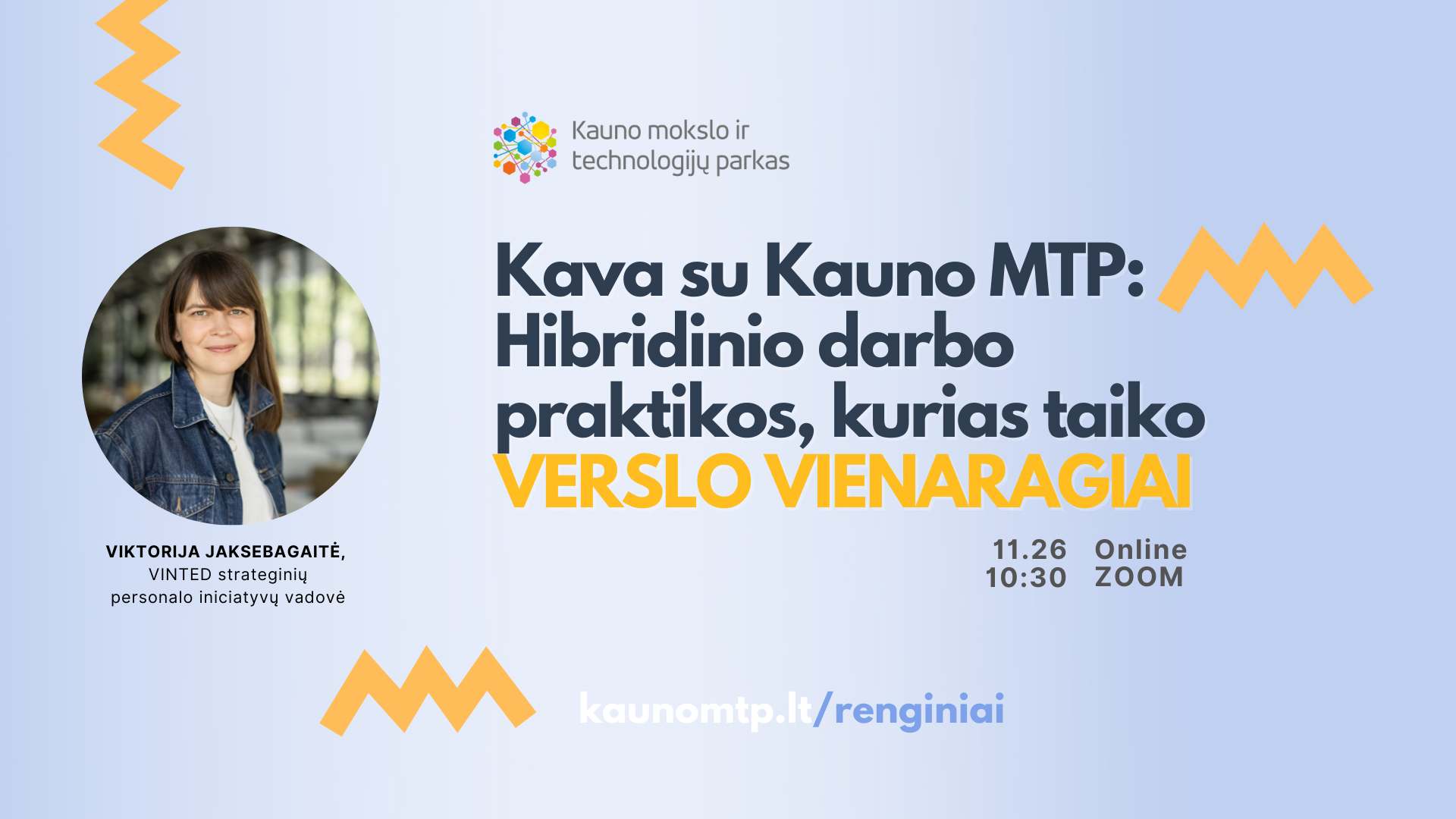 Kauno mokslo ir technologijų parkas

Kava su Kauno MTP: Hibridinio darbo praktikos, kurias taiko VERSLO VIENARAGIAI

VIKTORIJA JAKSEBAGAITĖ,
VINTED strateginių personalo iniciatyvų vadovė

11.26 Online
10:30 ZOOM

kaunomtp.lt/renginiai